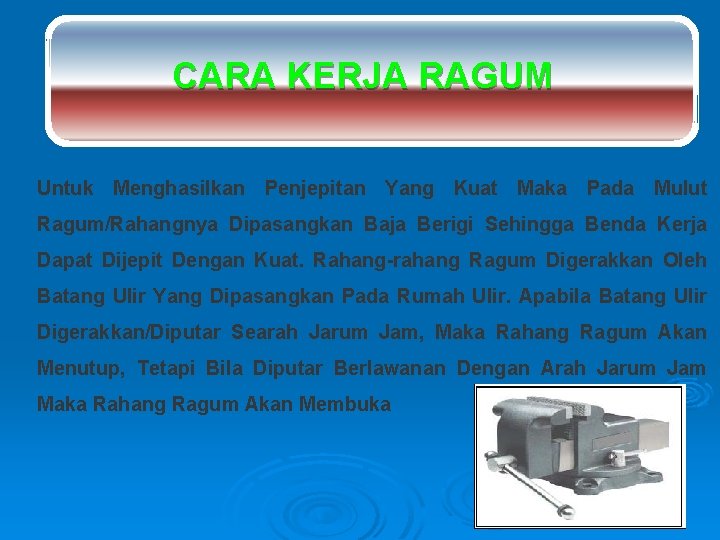 CARA KERJA RAGUM

Untuk Menghasilkan Penjepitan Yang Kuat Maka Pada Mulut Ragum/Rahangnya Dipasangkan Baja Berigi Sehingga Benda Kerja Dapat Dijepit Dengan Kuat. Rahang-rahang Ragum Digerakkan Oleh Batang Ulir Yang Dipasangkan Pada Rumah Ulir. Apabila Batang Ulir Digerakkan/Diputar Searah Jarum Jam, Maka Rahang Ragum Akan Menutup, Tetapi Bila Diputar Berlawanan Dengan Arah Jarum Jam Maka Rahang Ragum Akan Membuka